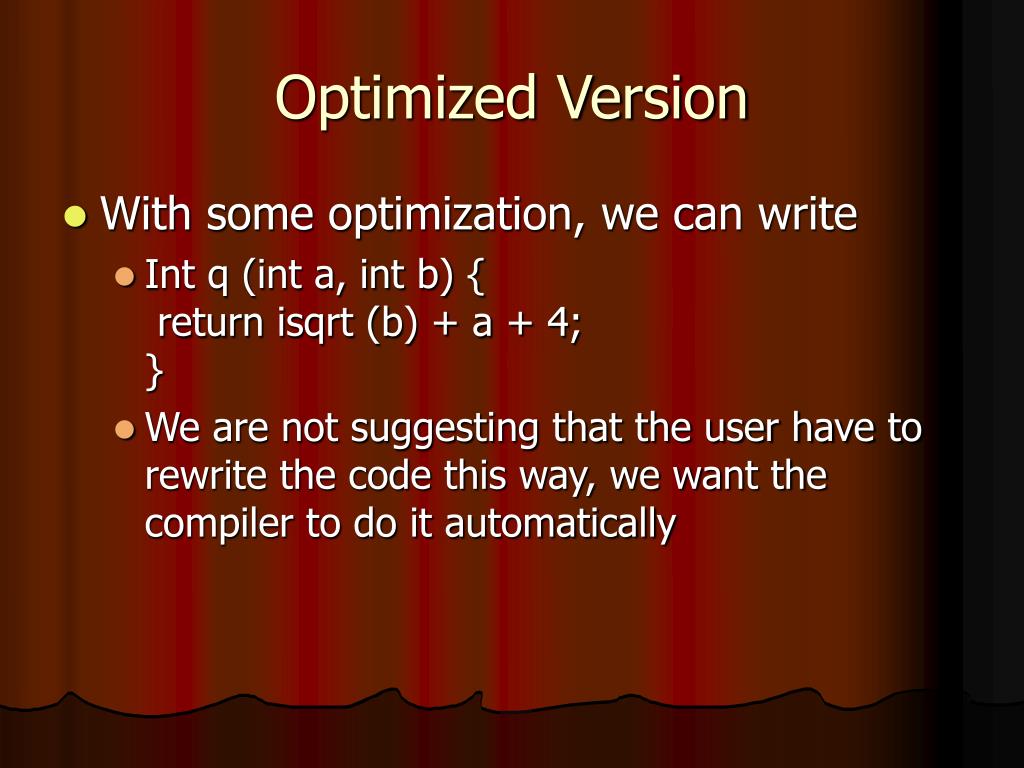 Optimized Version

With some optimization, we can write

Int q (int a, int b) {
 return isqrt (b) + a + 4;
}

We are not suggesting that the user have to rewrite the code this way, we want the compiler to do it automatically